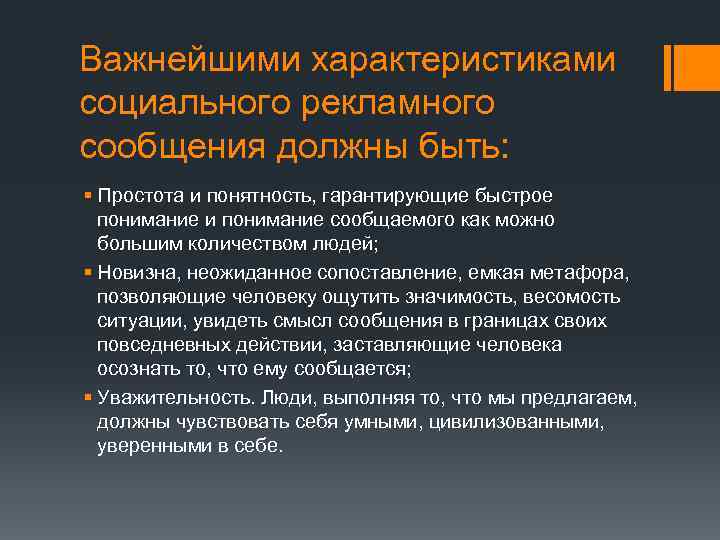 Важнейшими характеристиками социального рекламного сообщения должны быть:

▪ Простота и понятность, гарантирующие быстрое понимание и понимание сообщаемого как можно большим количеством людей;

▪ Новизна, неожиданное сопоставление, емкая метафора, позволяющие человеку ощутить значимость, весомость ситуации, увидеть смысл сообщения в границах своих повседневных действии, заставляющие человека осознать то, что ему сообщается;

▪ Уважительность. Люди, выполняя то, что мы предлагаем, должны чувствовать себя умными, цивилизованными, уверенными в себе.